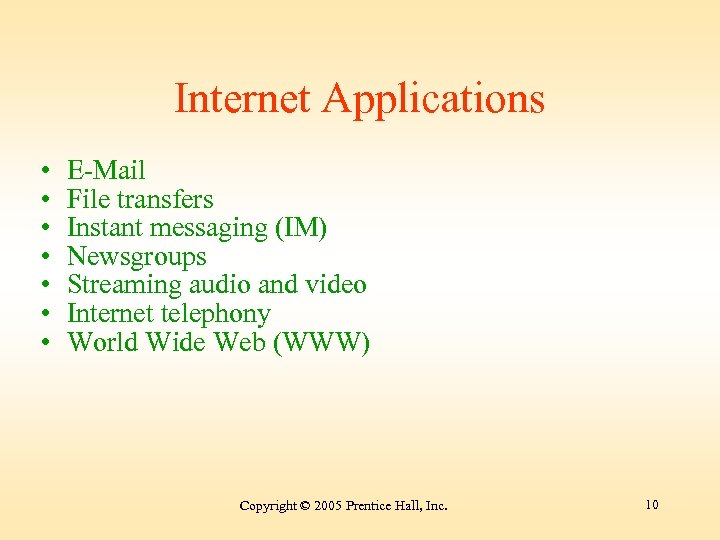 Internet Applications

• E-Mail
• File transfers
• Instant messaging (IM)
• Newsgroups
• Streaming audio and video
• Internet telephony
• World Wide Web (WWW)

Copyright © 2005 Prentice Hall, Inc.

10